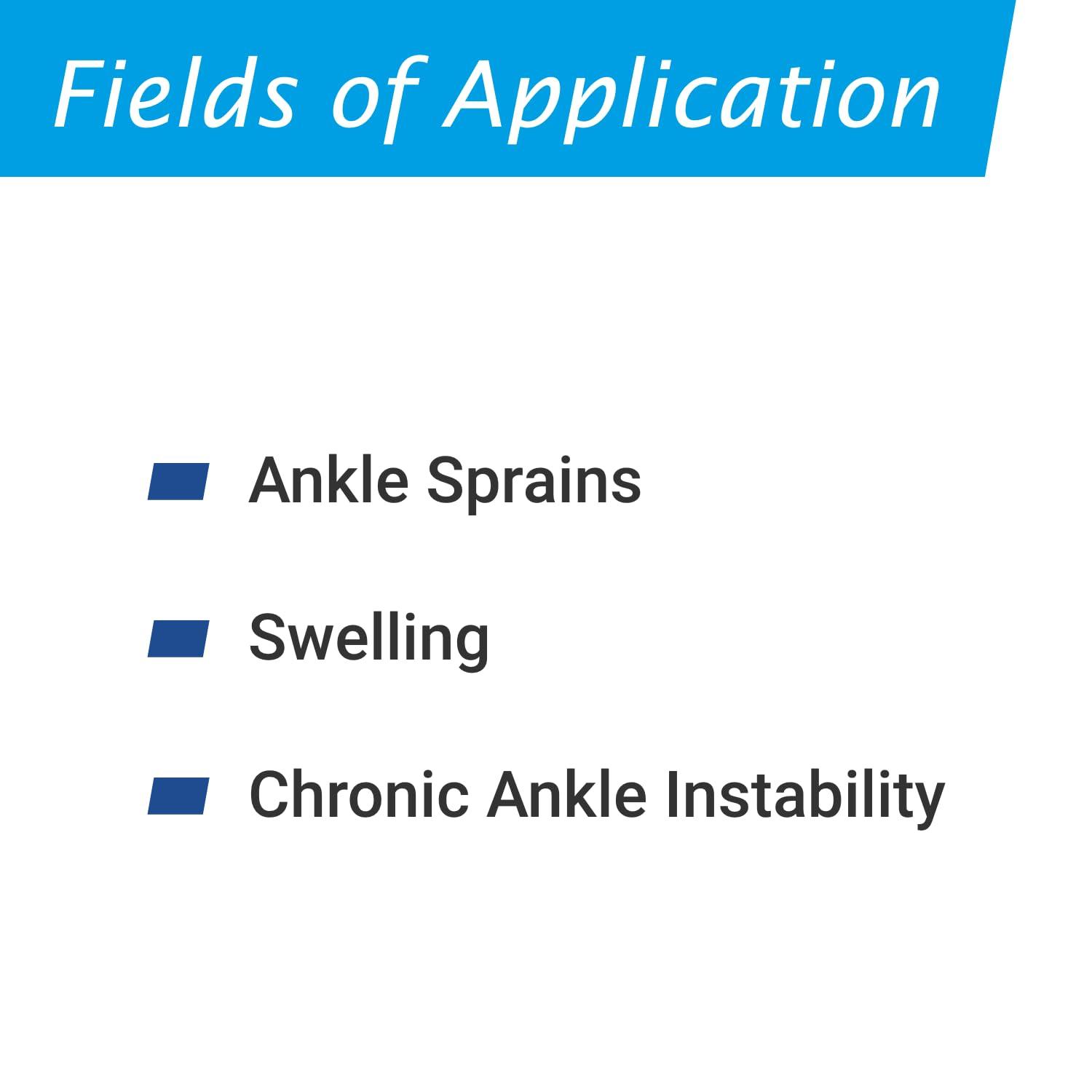 Fields of Application

Ankle Sprains

Swelling

Chronic Ankle Instability